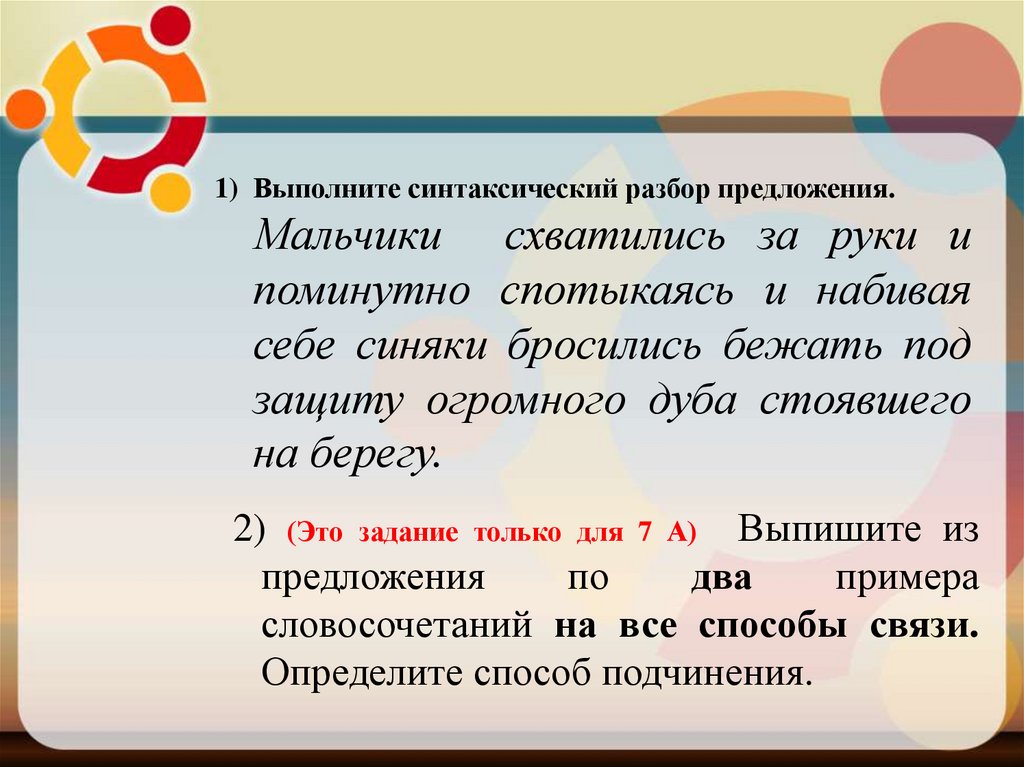 1) Выполните синтаксический разбор предложения.

Мальчики схватились за руки и поминутно спотыкаясь и набивая себе синяки бросились бежать под защиту огромного дуба стоявшего на берегу.

2) (Это задание только для 7 А) Выпишите из предложения по два примера словосочетаний на все способы связи. Определите способ подчинения.